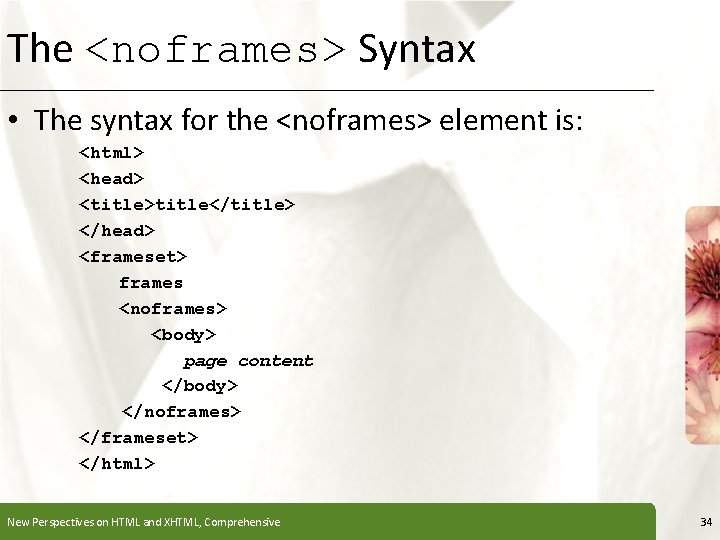 The <noframes> Syntax

• The syntax for the <noframes> element is:

<html>
<head>
<title>title</title>
</head>
<frameset>
frames
<noframes>
<body>
page content
</body>
</noframes>
</frameset>
</html>

New Perspectives on HTML and XHTML, Comprehensive

34